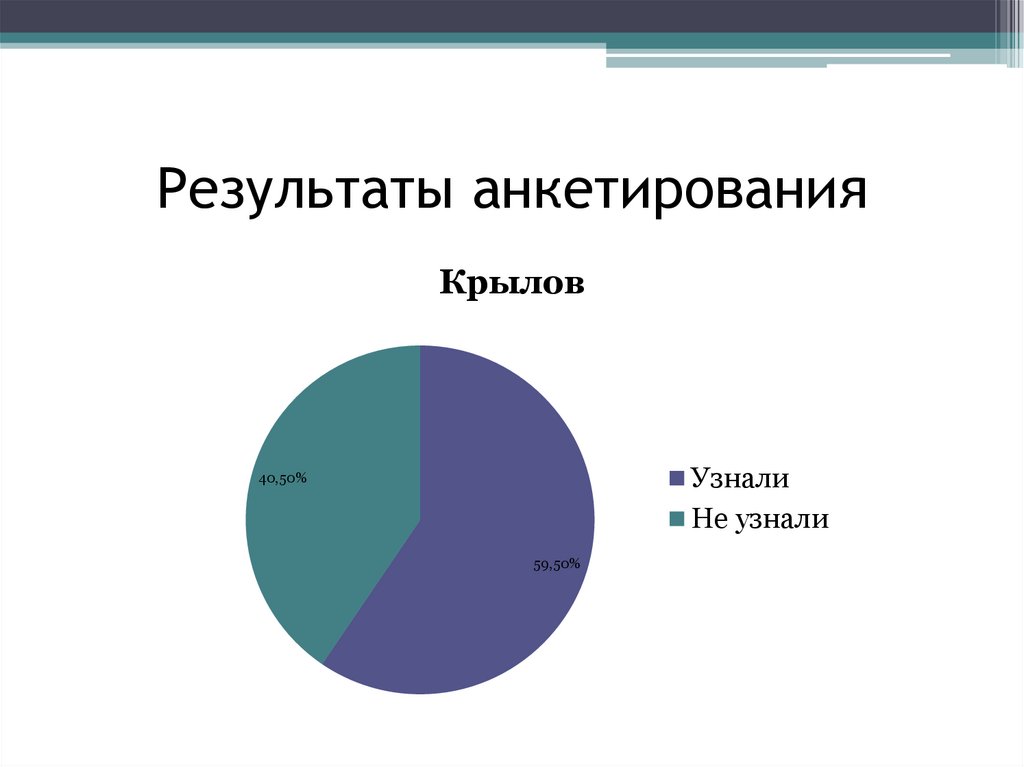 Результаты анкетирования

Крылов

40,50%

59,50%

Узнали

Не узнали